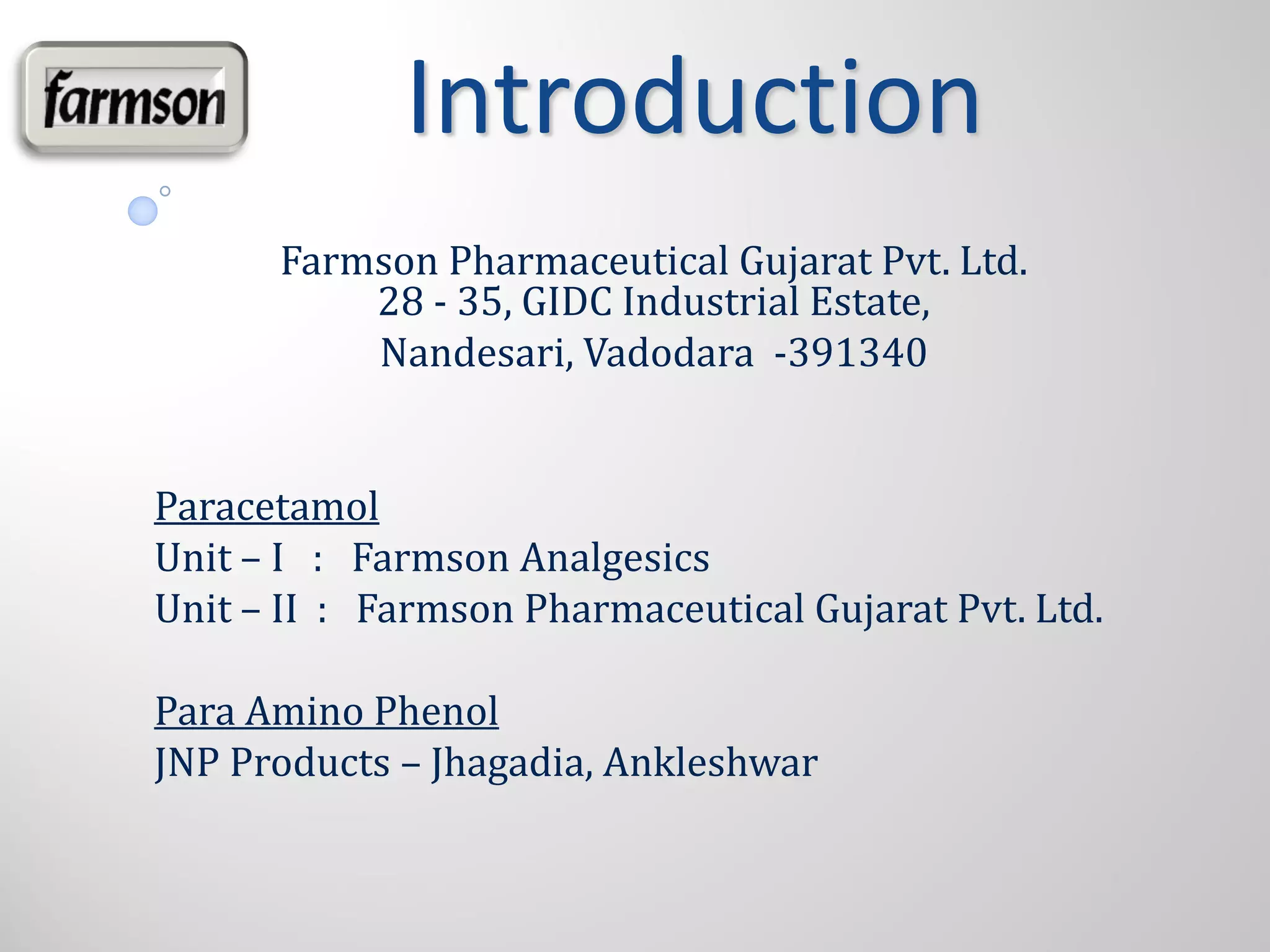 farmson

Introduction

Farmson Pharmaceutical Gujarat Pvt. Ltd.
28 - 35, GIDC Industrial Estate,
Nandesari, Vadodara -391340

Paracetamol
Unit – I : Farmson Analgesics
Unit – II : Farmson Pharmaceutical Gujarat Pvt. Ltd.

Para Amino Phenol
JNP Products – Jhagadia, Ankleshwar